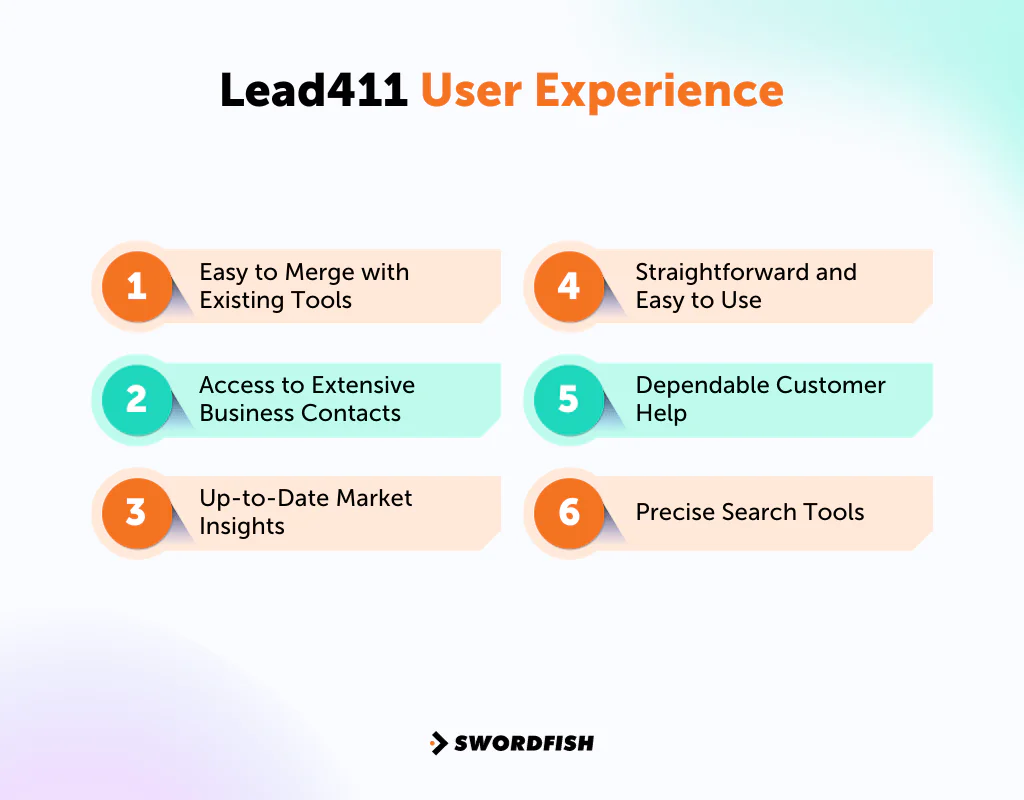 Lead411 User Experience

1 Easy to Merge with Existing Tools

2 Access to Extensive Business Contacts

3 Up-to-Date Market Insights

4 Straightforward and Easy to Use

5 Dependable Customer Help

6 Precise Search Tools

SWORDFISH